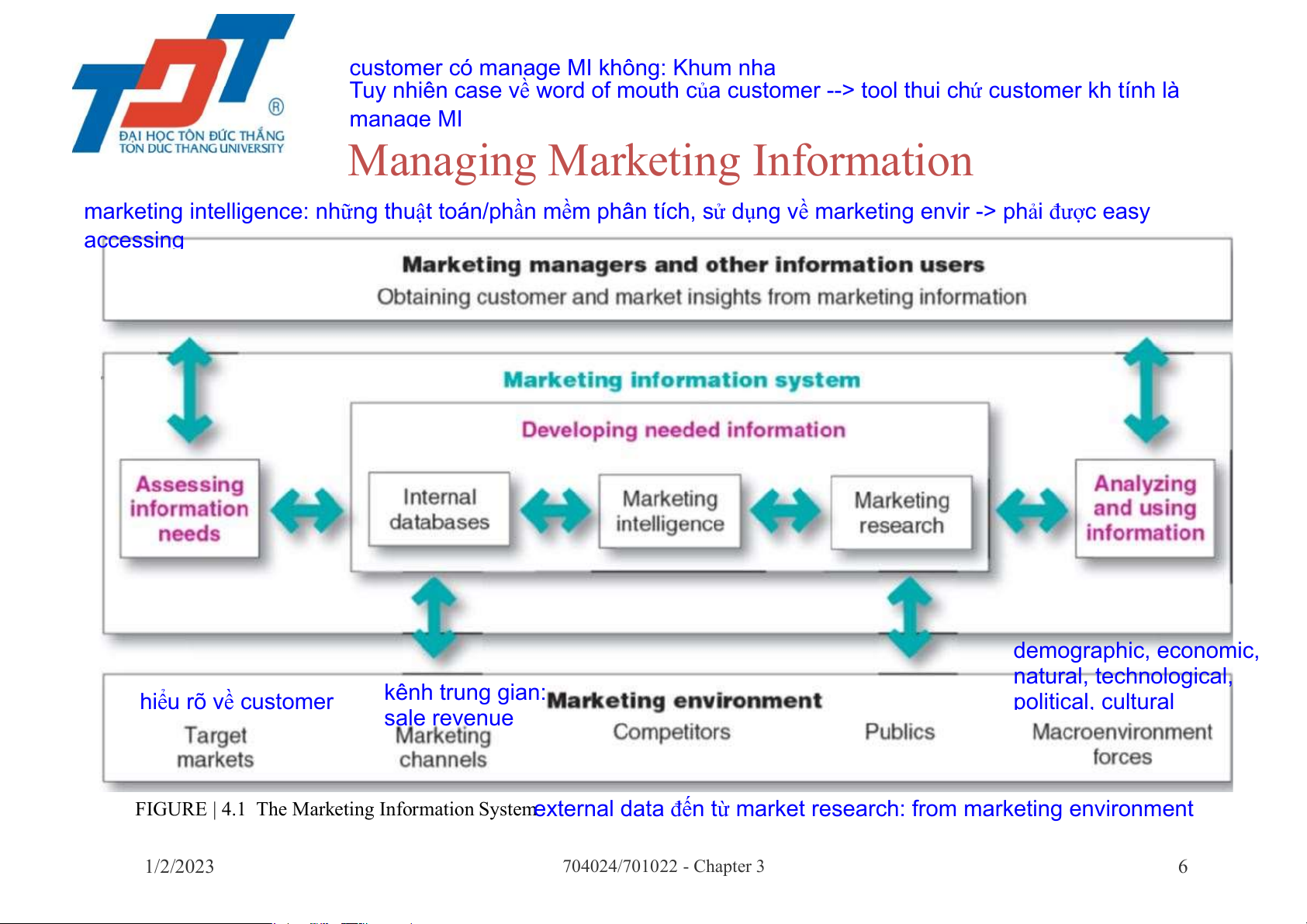 TDT
®
ĐẠI HỌC TÔN ĐỨC THẮNG
TON DUC THANG UNIVERSITY

customer có manage MI không: Khum nha
Tuy nhiên case về word of mouth của customer --> tool thui chứ customer kh tính là manage MI

Managing Marketing Information

marketing intelligence: những thuật toán/phần mềm phân tích, sử dụng về marketing envir -> phải được easy accessing

Marketing managers and other information users
Obtaining customer and market insights from marketing information

Marketing information system

Developing needed information

Assessing information needs

Internal databases

Marketing intelligence

Marketing research

Analyzing and using information

demographic, economic, natural, technological, political, cultural

hiểu rõ về customer

kênh trung gian: sale revenue

Marketing environment

Target markets

Marketing channels

Competitors

Publics

Macroenvironment forces

FIGURE | 4.1 The Marketing Information System

external data đến từ market research: from marketing environment

1/2/2023

704024/701022 - Chapter 3

6